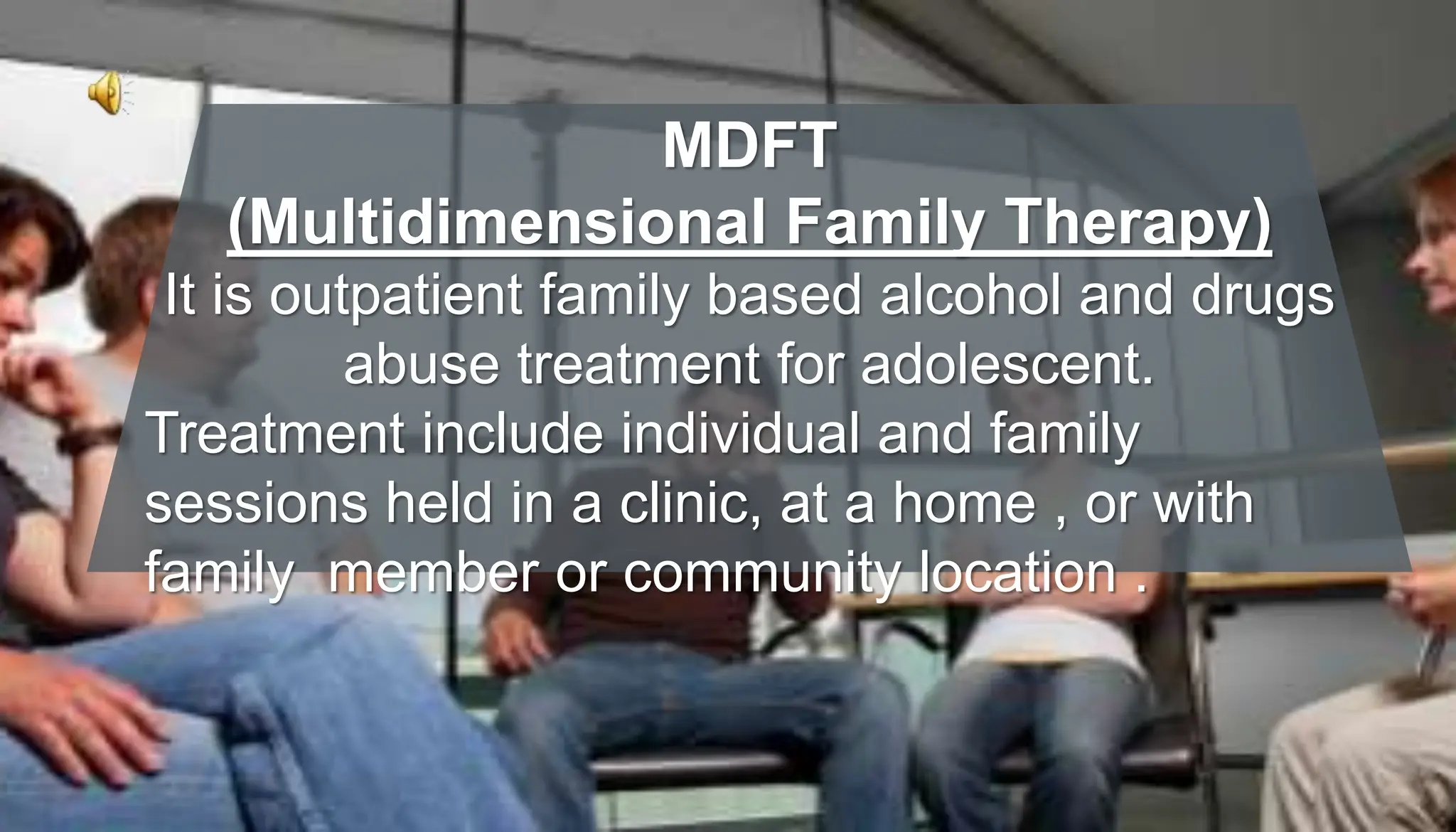 MDFT
(Multidimensional Family Therapy)

It is outpatient family based alcohol and drugs abuse treatment for adolescent.

Treatment include individual and family sessions held in a clinic, at a home , or with family  member or community location .